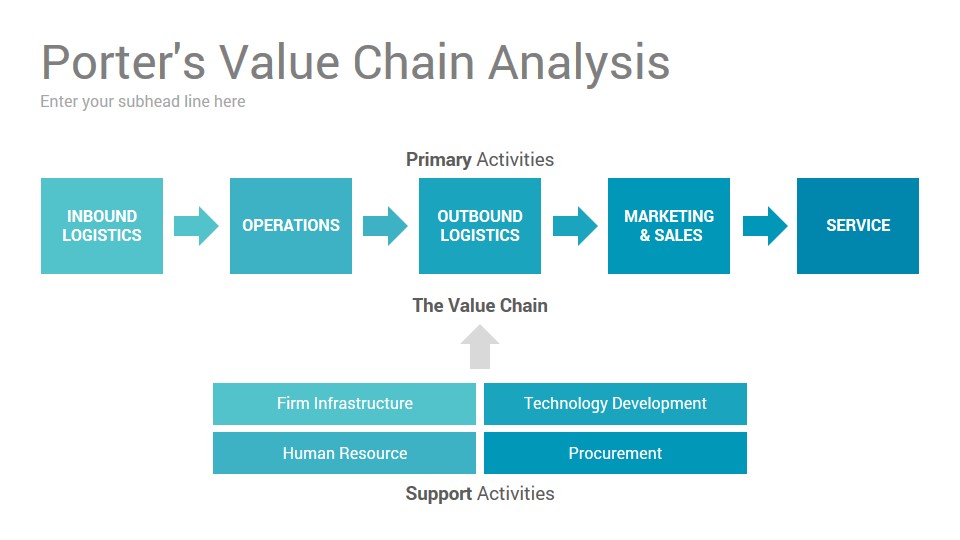 Porter's Value Chain Analysis
Enter your subhead line here

Primary Activities

INBOUND LOGISTICS

OPERATIONS

OUTBOUND LOGISTICS

MARKETING & SALES

SERVICE

The Value Chain

Firm Infrastructure

Technology Development

Human Resource

Procurement

Support Activities